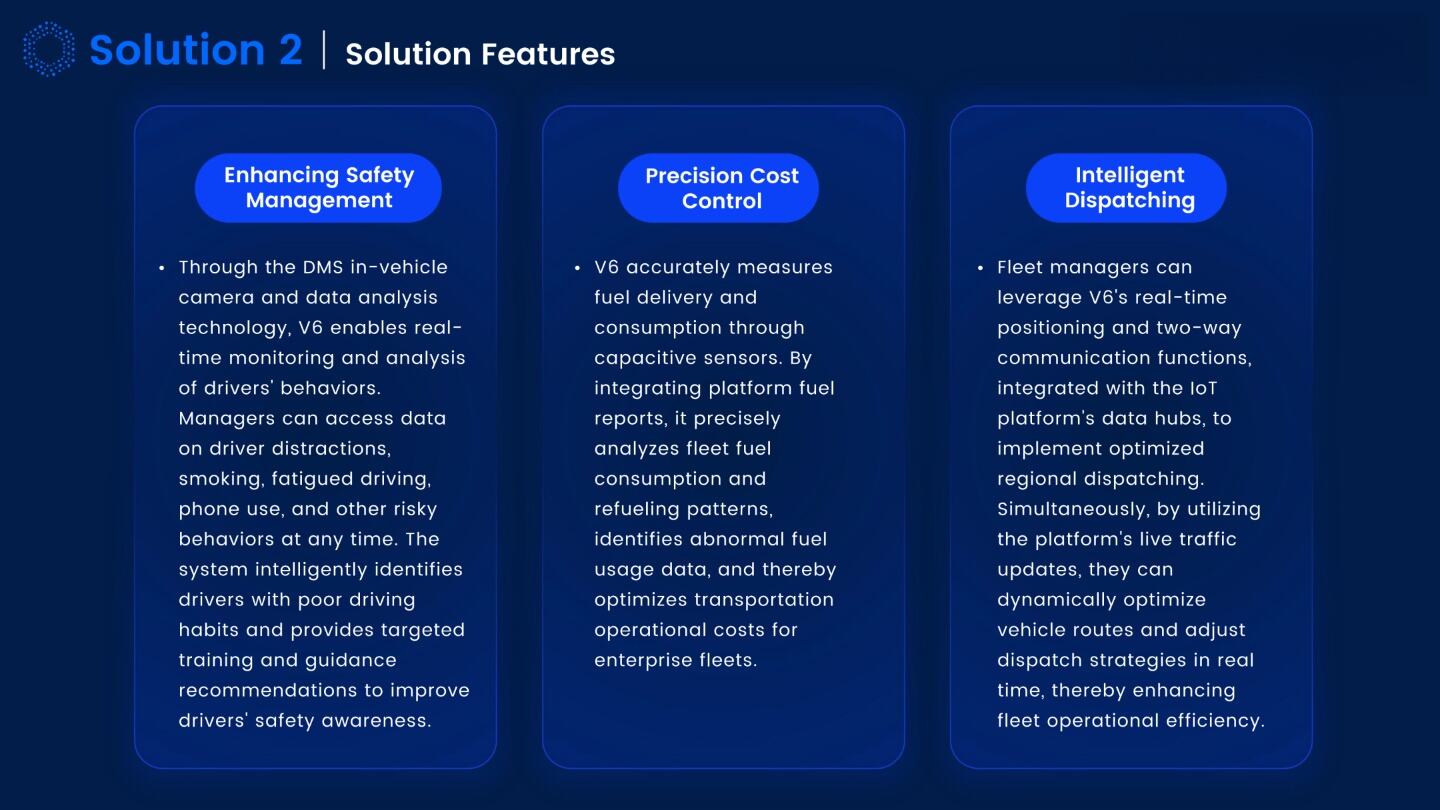 Solution 2 | Solution Features

Enhancing Safety Management

• Through the DMS in-vehicle camera and data analysis technology, V6 enables real-time monitoring and analysis of drivers' behaviors. Managers can access data on driver distractions, smoking, fatigued driving, phone use, and other risky behaviors at any time. The system intelligently identifies drivers with poor driving habits and provides targeted training and guidance recommendations to improve drivers' safety awareness.

Precision Cost Control

• V6 accurately measures fuel delivery and consumption through capacitive sensors. By integrating platform fuel reports, it precisely analyzes fleet fuel consumption and refueling patterns, identifies abnormal fuel usage data, and thereby optimizes transportation operational costs for enterprise fleets.

Intelligent Dispatching

• Fleet managers can leverage V6's real-time positioning and two-way communication functions, integrated with the IoT platform's data hubs, to implement optimized regional dispatching. Simultaneously, by utilizing the platform's live traffic updates, they can dynamically optimize vehicle routes and adjust dispatch strategies in real time, thereby enhancing fleet operational efficiency.